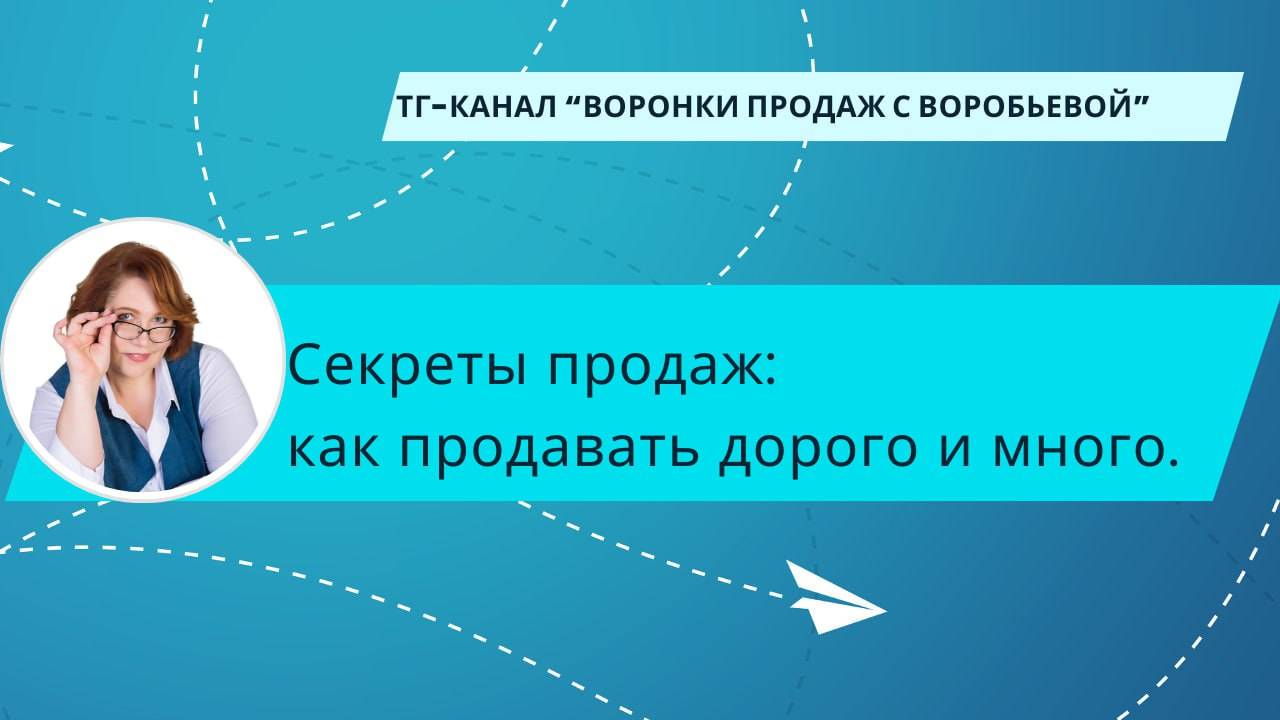 ТГ-КАНАЛ “ВОРОНКИ ПРОДАЖ С ВОРОБЬЕВОЙ”

Секреты продаж:
как продавать дорого и много.